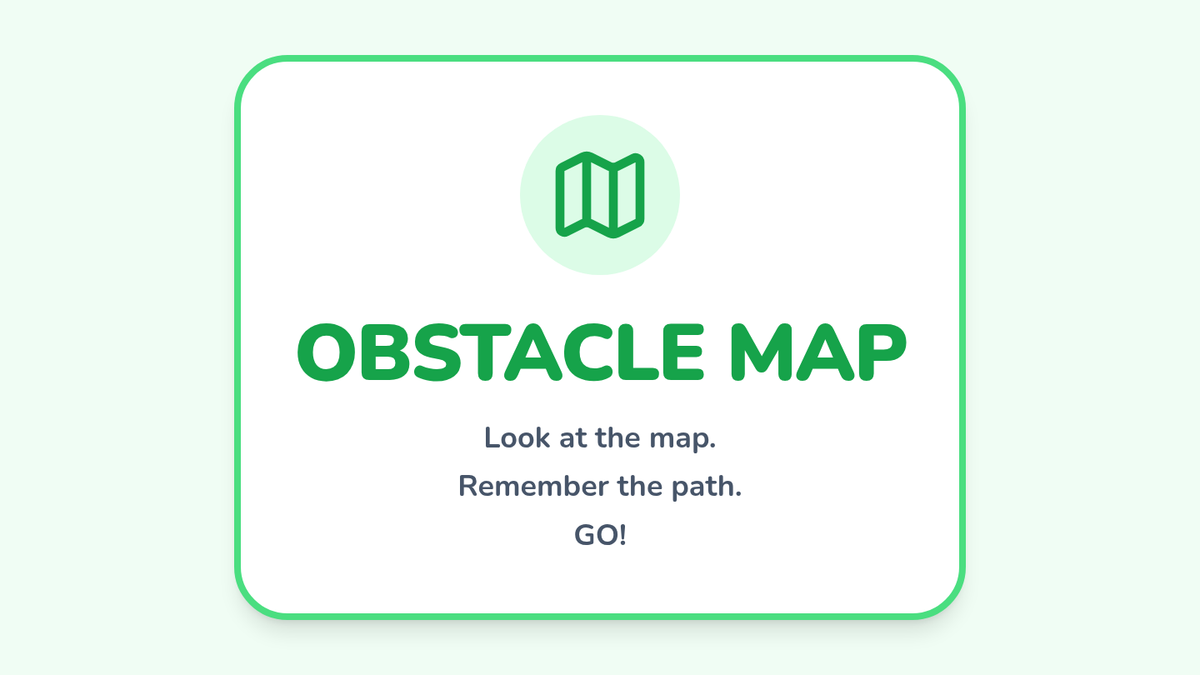 OBSTACLE MAP

Look at the map.
Remember the path.
GO!